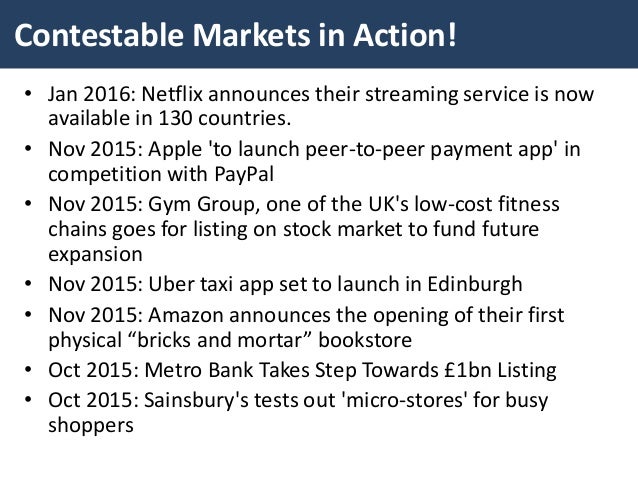 Contestable Markets in Action!

• Jan 2016: Netflix announces their streaming service is now available in 130 countries.
• Nov 2015: Apple 'to launch peer-to-peer payment app' in competition with PayPal
• Nov 2015: Gym Group, one of the UK's low-cost fitness chains goes for listing on stock market to fund future expansion
• Nov 2015: Uber taxi app set to launch in Edinburgh
• Nov 2015: Amazon announces the opening of their first physical “bricks and mortar” bookstore
• Oct 2015: Metro Bank Takes Step Towards £1bn Listing
• Oct 2015: Sainsbury's tests out 'micro-stores' for busy shoppers